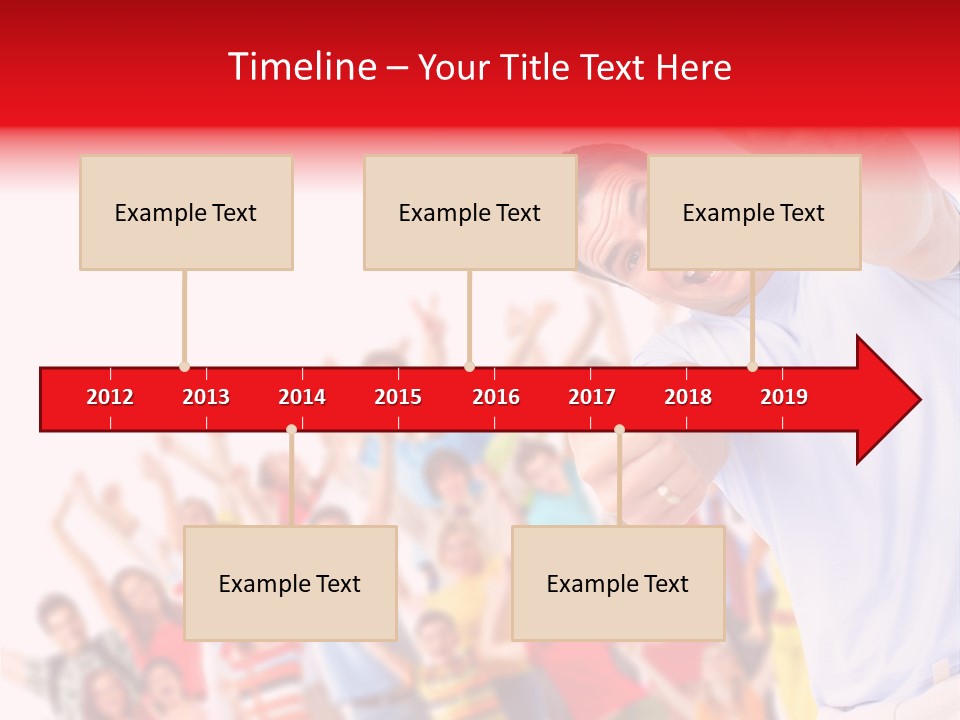 Timeline – Your Title Text Here

Example Text

Example Text

Example Text

2012 2013 2014 2015 2016 2017 2018 2019

Example Text

Example Text